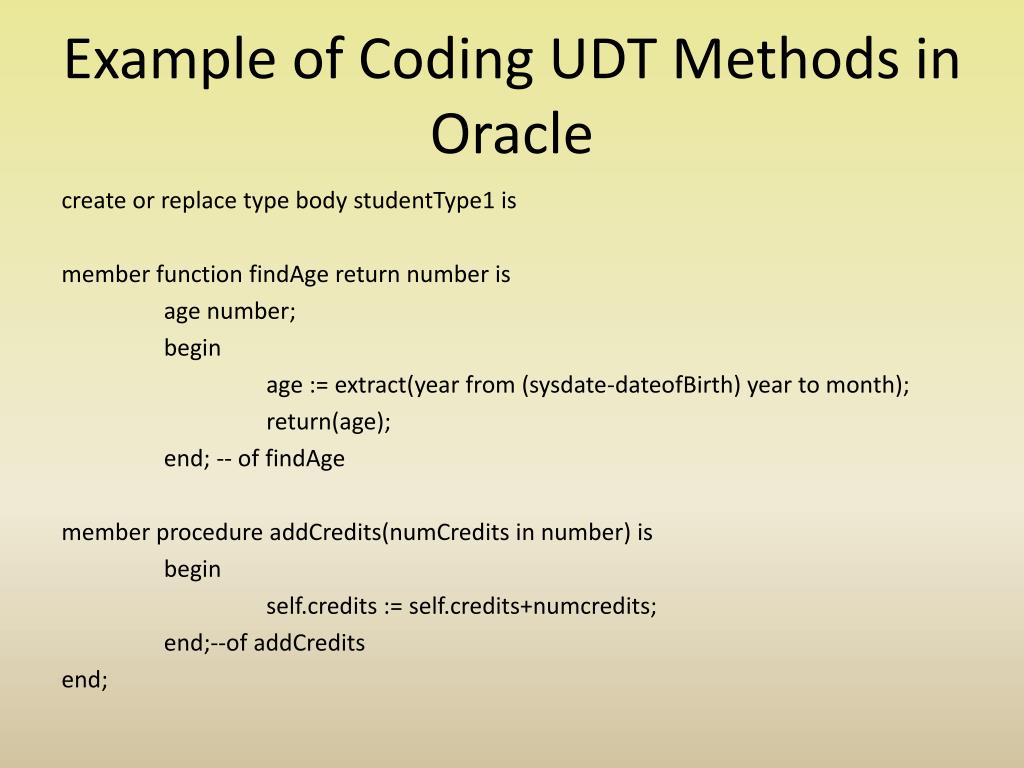 Example of Coding UDT Methods in Oracle

create or replace type body studentType1 is

member function findAge return number is
age number;
begin
age := extract(year from (sysdate-dateofBirth) year to month);
return(age);
end; -- of findAge

member procedure addCredits(numCredits in number) is
begin
self.credits := self.credits+numcredits;
end;--of addCredits
end;